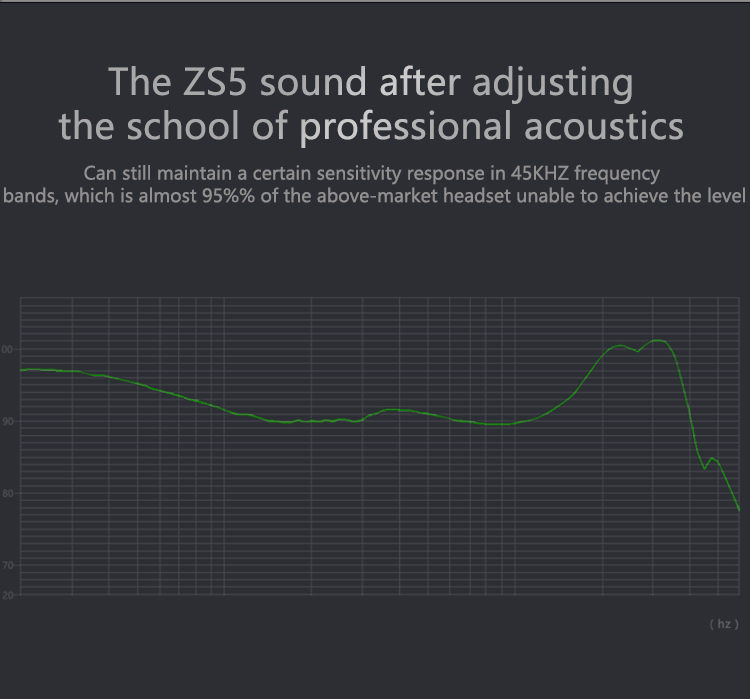 The ZS5 sound after adjusting the school of professional acoustics

Can still maintain a certain sensitivity response in 45KHZ frequency bands, which is almost 95%% of the above-market headset unable to achieve the level

00
90
80
70
20

( hz )